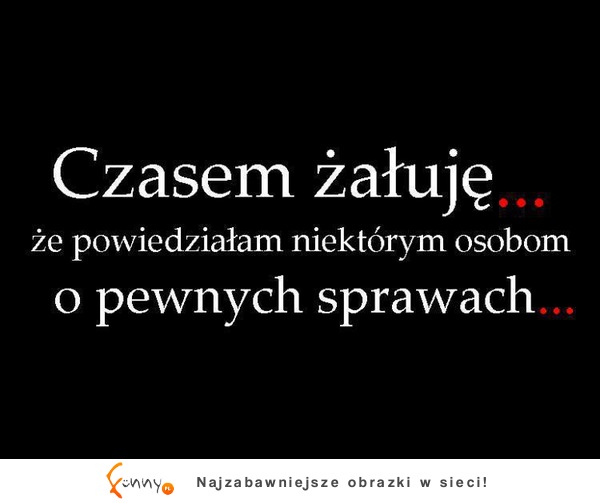 Czasem żałuję...
że powiedziałam niektórym osobom
o pewnych sprawach...

Funny.pl Najzabawniejsze obrazki w sieci!